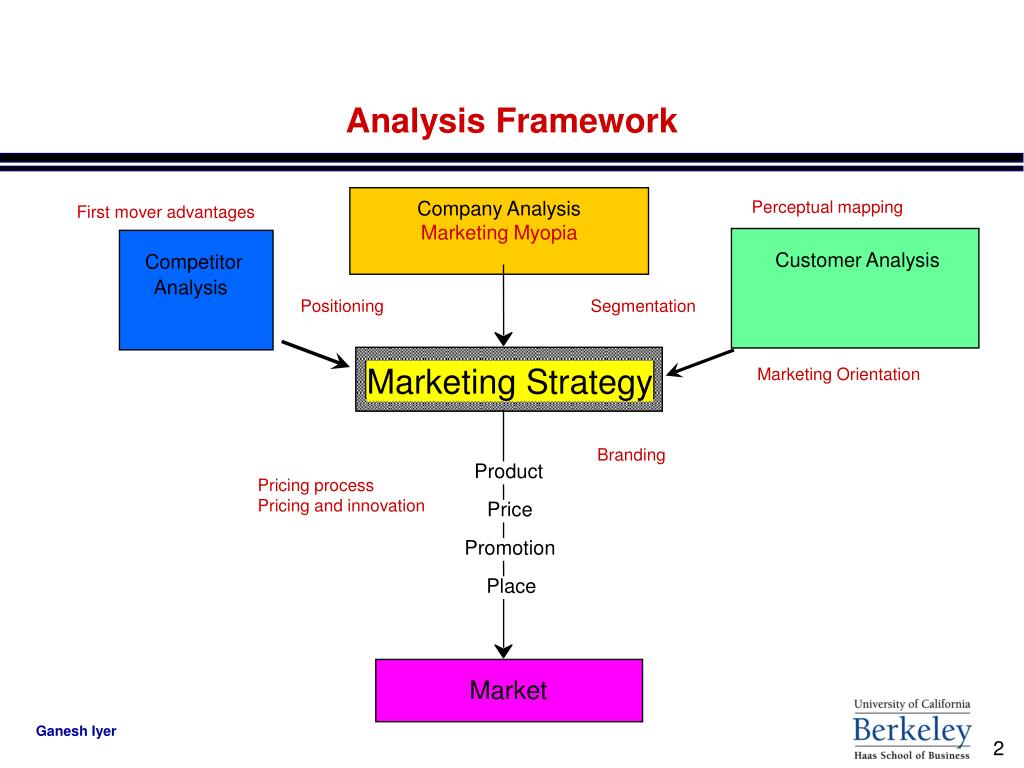 Analysis Framework

First mover advantages

Competitor Analysis

Company Analysis
Marketing Myopia

Perceptual mapping

Customer Analysis

Positioning

Segmentation

Marketing Strategy

Marketing Orientation

Branding

Pricing process
Pricing and innovation

Product
Price
Promotion
Place

Market

Ganesh Iyer

University of California
Berkeley
Haas School of Business

2